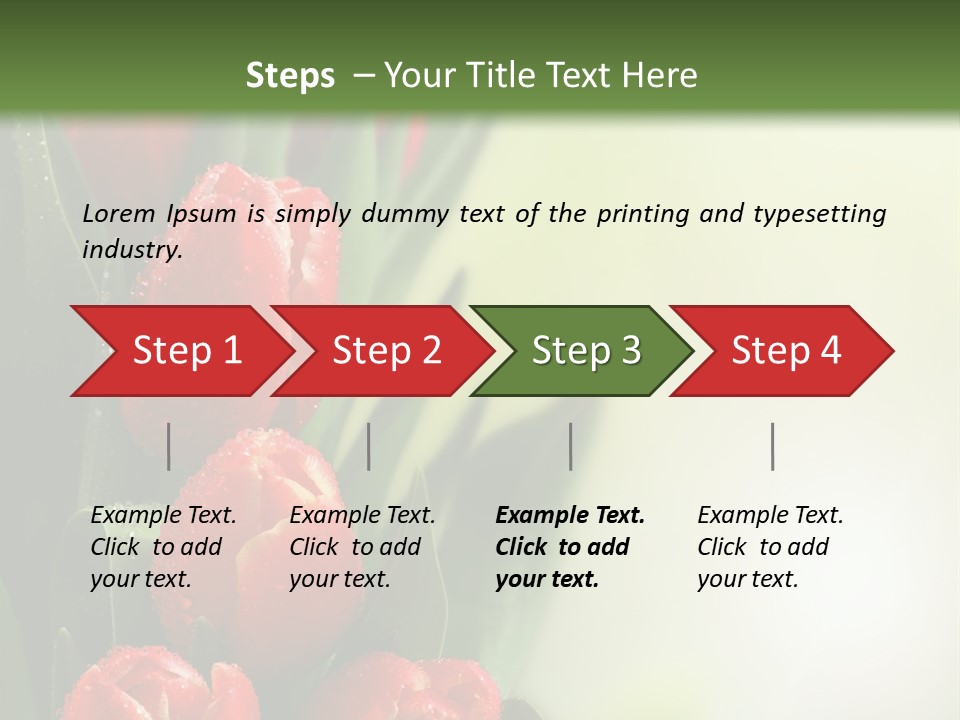 Steps – Your Title Text Here

Lorem Ipsum is simply dummy text of the printing and typesetting industry.

Step 1

Step 2

Step 3

Step 4

Example Text. Click to add your text.

Example Text. Click to add your text.

Example Text. Click to add your text.

Example Text. Click to add your text.